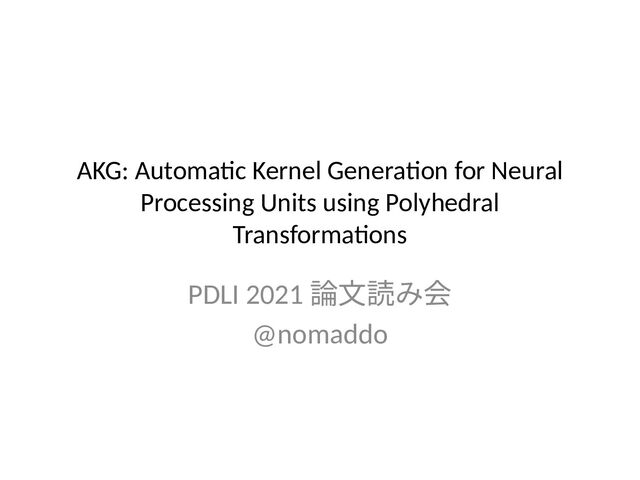 AKG: Automatic Kernel Generation for Neural Processing Units using Polyhedral Transformations

PDLI 2021 論文読み会
@nomaddo